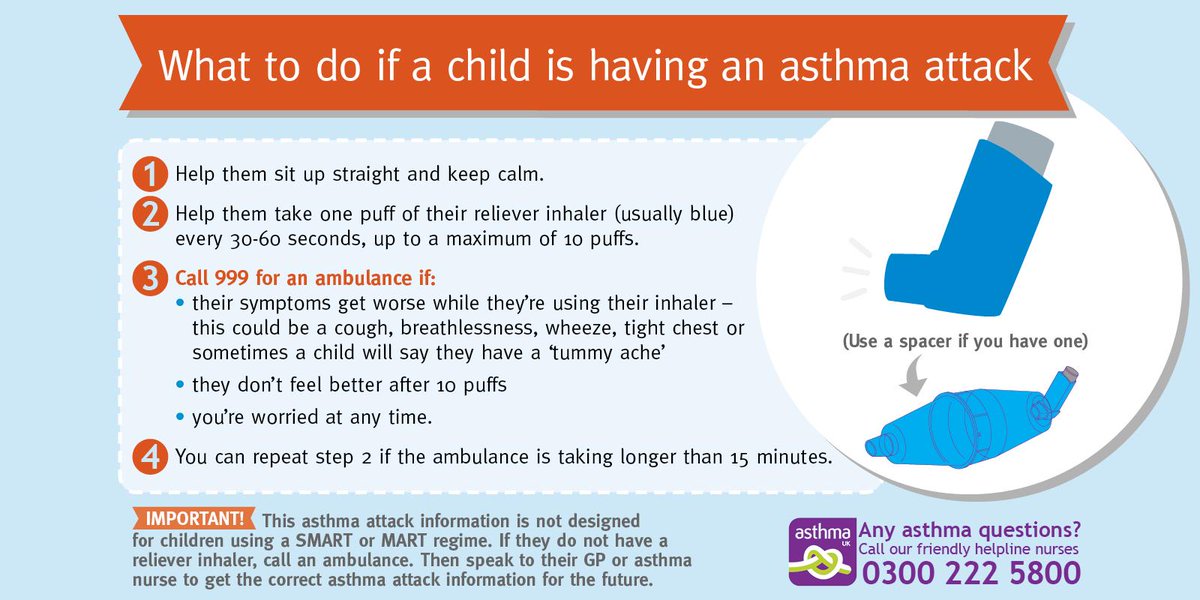 What to do if a child is having an asthma attack

1 Help them sit up straight and keep calm.

2 Help them take one puff of their reliever inhaler (usually blue) every 30-60 seconds, up to a maximum of 10 puffs.

3 Call 999 for an ambulance if:
• their symptoms get worse while they're using their inhaler – this could be a cough, breathlessness, wheeze, tight chest or sometimes a child will say they have a 'tummy ache'
• they don't feel better after 10 puffs
• you're worried at any time.

4 You can repeat step 2 if the ambulance is taking longer than 15 minutes.

(Use a spacer if you have one)

IMPORTANT! This asthma attack information is not designed for children using a SMART or MART regime. If they do not have a reliever inhaler, call an ambulance. Then speak to their GP or asthma nurse to get the correct asthma attack information for the future.

asthma UK

Any asthma questions?
Call our friendly helpline nurses
0300 222 5800